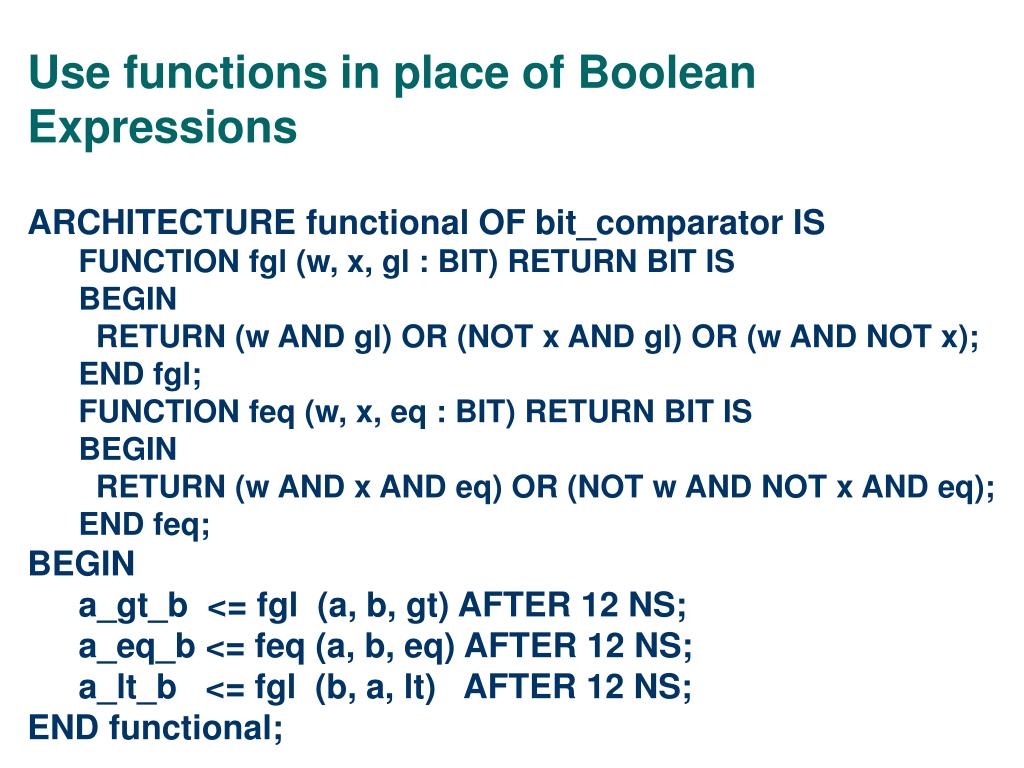 Use functions in place of Boolean Expressions

ARCHITECTURE functional OF bit_comparator IS
FUNCTION fgl (w, x, gl : BIT) RETURN BIT IS
BEGIN
RETURN (w AND gl) OR (NOT x AND gl) OR (w AND NOT x);
END fgl;
FUNCTION feq (w, x, eq : BIT) RETURN BIT IS
BEGIN
RETURN (w AND x AND eq) OR (NOT w AND NOT x AND eq);
END feq;
BEGIN
a_gt_b <= fgl (a, b, gt) AFTER 12 NS;
a_eq_b <= feq (a, b, eq) AFTER 12 NS;
a_lt_b <= fgl (b, a, lt) AFTER 12 NS;
END functional;